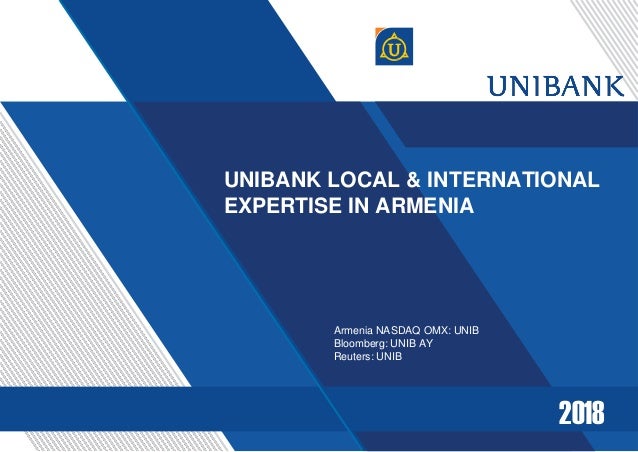 U

UNIBANK

UNIBANK LOCAL & INTERNATIONAL EXPERTISE IN ARMENIA

Armenia NASDAQ OMX: UNIB
Bloomberg: UNIB AY
Reuters: UNIB

2018